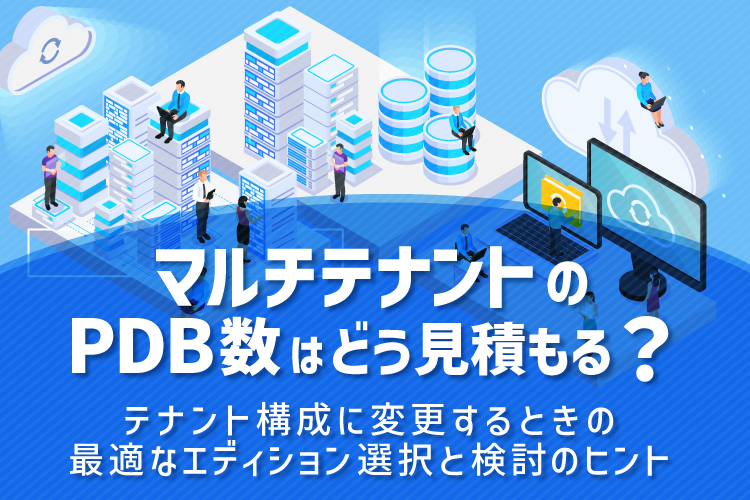 マルチテナントの
PDB数はどう見積もる？

テナント構成に変更するときの
最適なエディション選択と検討のヒント